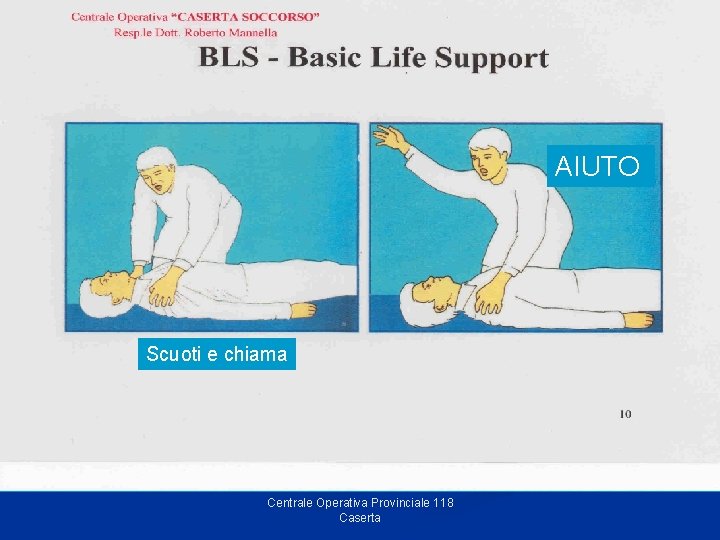 Centrale Operativa "CASERTA SOCCORSO"
Resp.le Dott. Roberto Mannella

BLS - Basic Life Support

AIUTO

Scuoti e chiama

10

Centrale Operativa Provinciale 118
Caserta